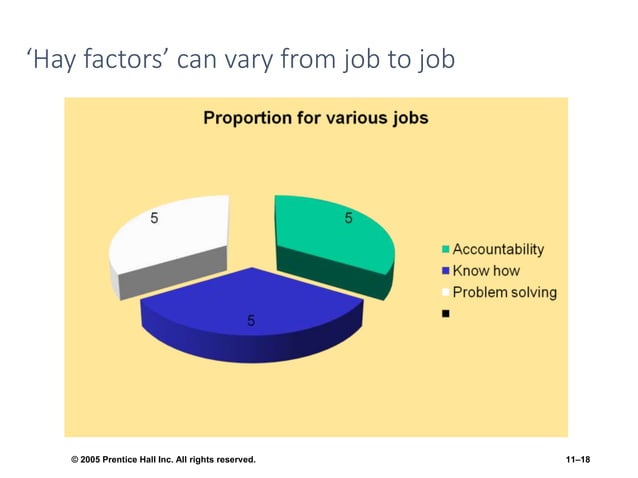 ‘Hay factors’ can vary from job to job

Proportion for various jobs

5

5

5

Accountability
Know how
Problem solving

© 2005 Prentice Hall Inc. All rights reserved.

11–18